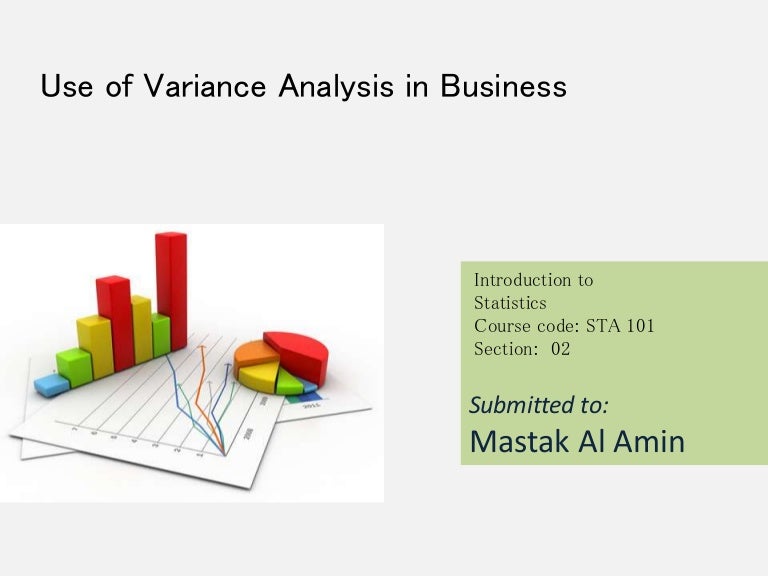 Use of Variance Analysis in Business

Introduction to Statistics
Course code: STA 101
Section: 02

Submitted to:
Mastak Al Amin